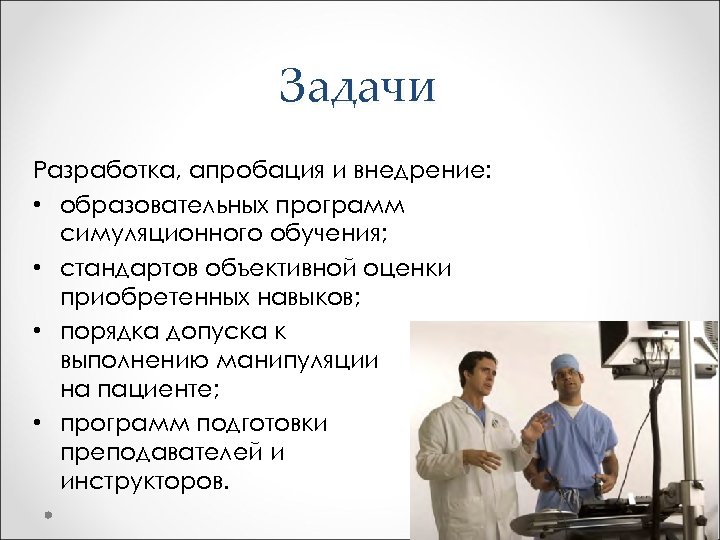 Задачи

Разработка, апробация и внедрение:

• образовательных программ симуляционного обучения;
• стандартов объективной оценки приобретенных навыков;
• порядка допуска к выполнению манипуляции на пациенте;
• программ подготовки преподавателей и инструкторов.